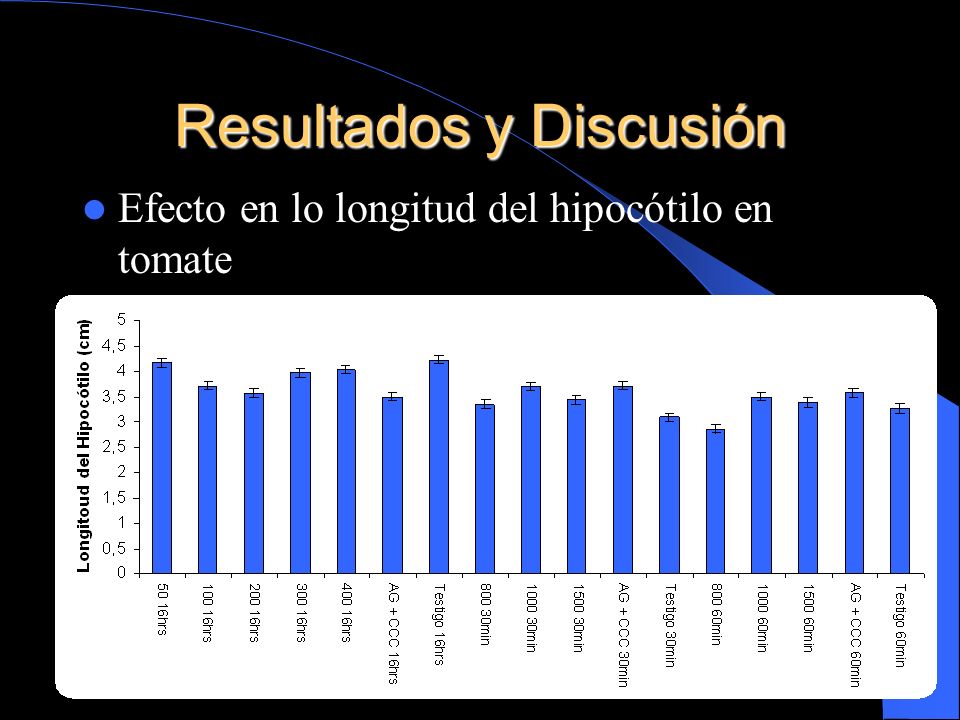 Resultados y Discusión

Efecto en lo longitud del hipocótilo en tomate

Longitoud del Hipocótilo (cm)

5
4,5
4
3,5
3
2,5
2
1,5
1
0,5
0

50 16hrs
100 16hrs
200 16hrs
300 16hrs
400 16hrs
AG + CCC 16hrs
Testigo 16hrs
800 30min
1000 30min
1500 30min
AG + CCC 30min
Testigo 30min
800 60min
1000 60min
1500 60min
AG + CCC 60min
Testigo 60min